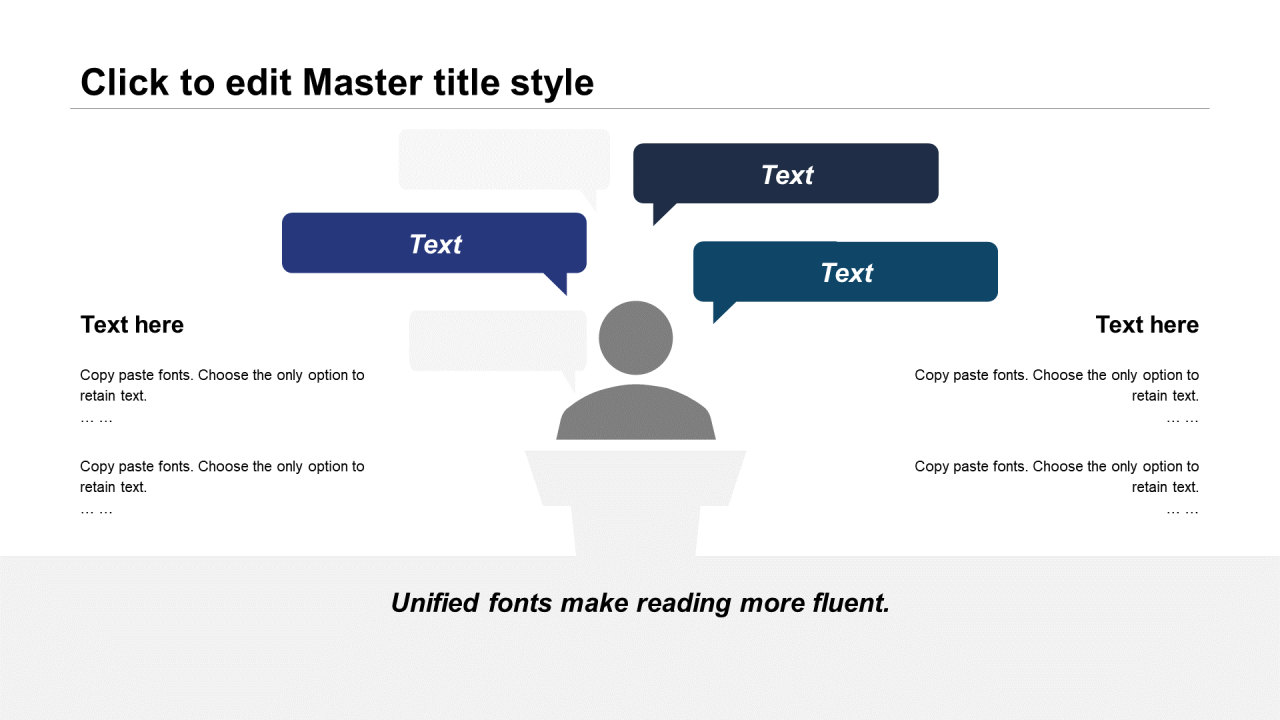 Click to edit Master title style

Text

Text

Text

Text here

Copy paste fonts. Choose the only option to retain text.
… …

Copy paste fonts. Choose the only option to retain text.
… …

Text here

Copy paste fonts. Choose the only option to retain text.
… …

Copy paste fonts. Choose the only option to retain text.
… …

Unified fonts make reading more fluent.